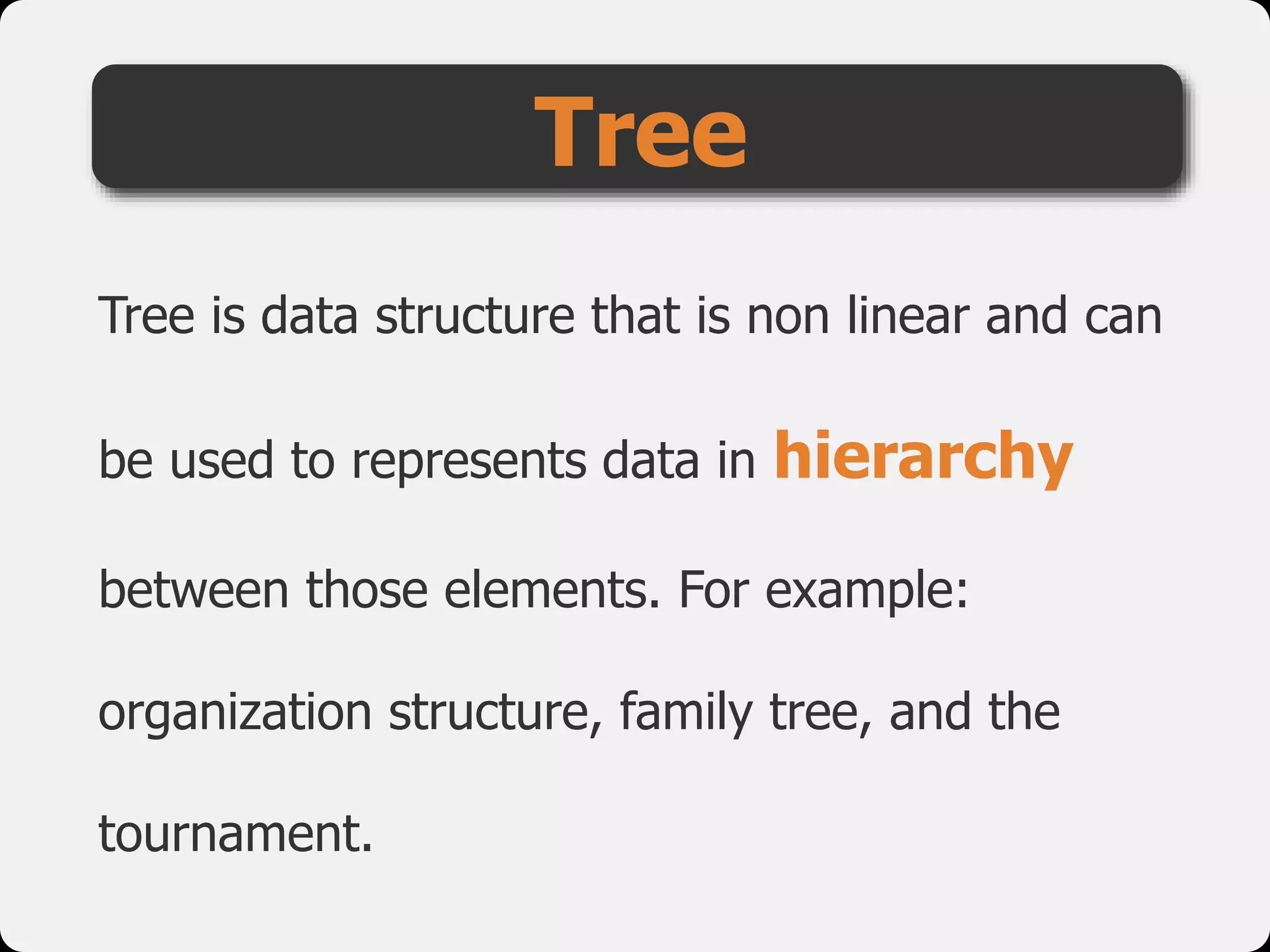 Tree

Tree is data structure that is non linear and can be used to represents data in hierarchy between those elements. For example: organization structure, family tree, and the tournament.